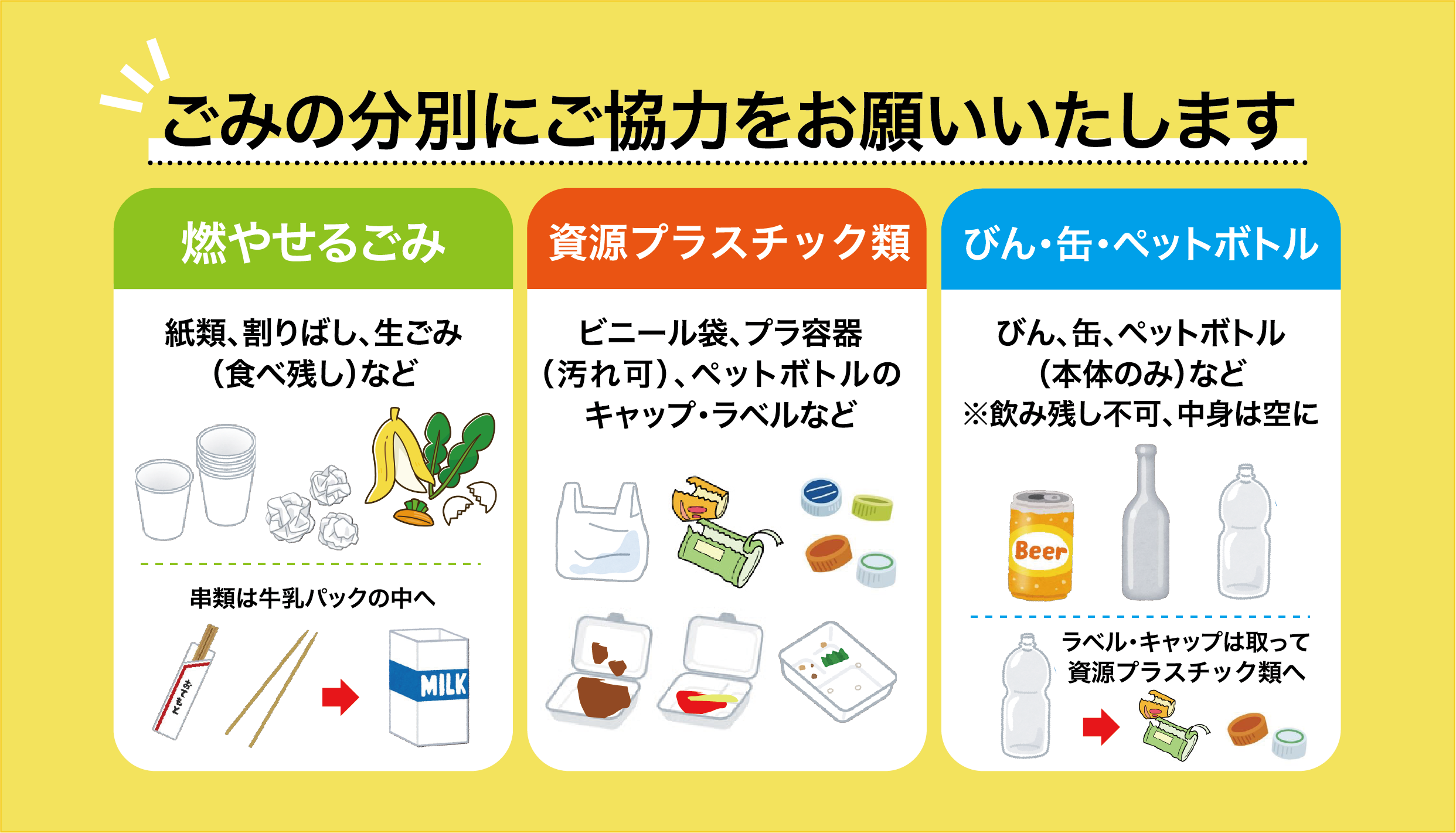 ごみの分別にご協力をお願いいたします

燃やせるごみ

紙類、割りばし、生ごみ（食べ残し）など

串類は牛乳パックの中へ

おてもと

MILK

資源プラスチック類

ビニール袋、プラ容器（汚れ可）、ペットボトルのキャップ・ラベルなど

びん・缶・ペットボトル

びん、缶、ペットボトル（本体のみ）など
※飲み残し不可、中身は空に

Beer

ラベル・キャップは取って資源プラスチック類へ